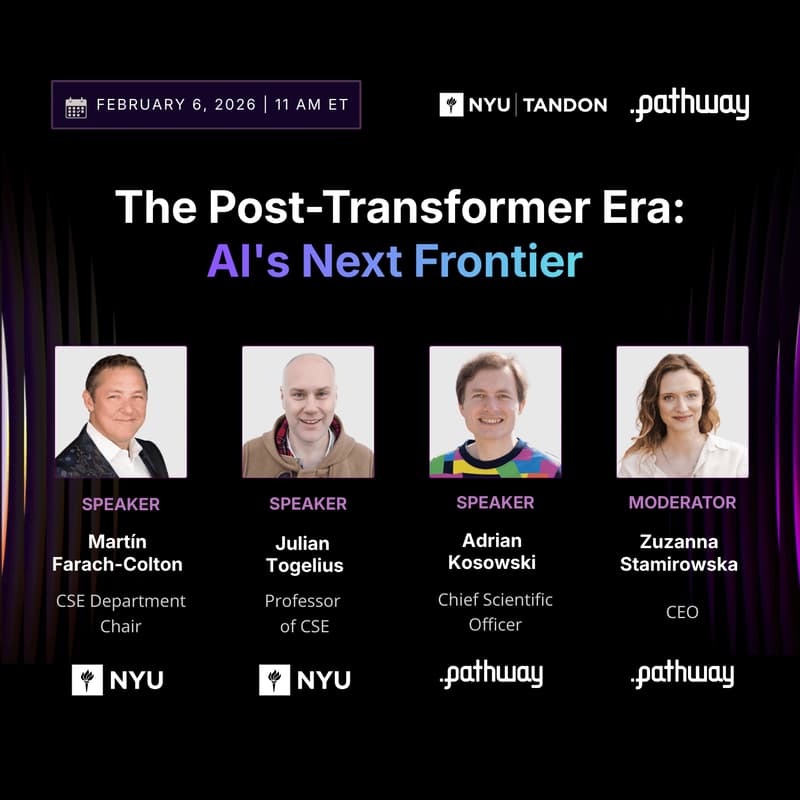 FEBRUARY 6, 2026 | 11 AM ET

NYU | TANDON .pathway

The Post-Transformer Era:
AI's Next Frontier

SPEAKER
Martín Farach-Colton
CSE Department Chair
NYU

SPEAKER
Julian Togelius
Professor of CSE
NYU

SPEAKER
Adrian Kosowski
Chief Scientific Officer
.pathway

MODERATOR
Zuzanna Stamirowska
CEO
.pathway